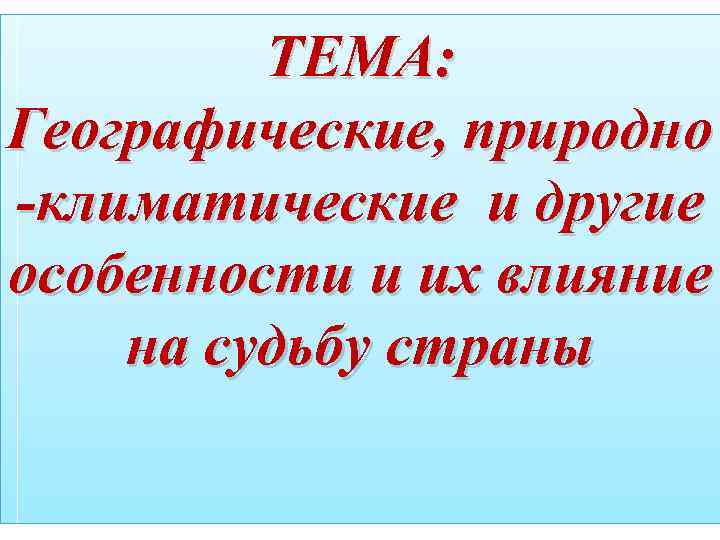 ТЕМА:
Географические, природно -климатические и другие особенности и их влияние на судьбу страны